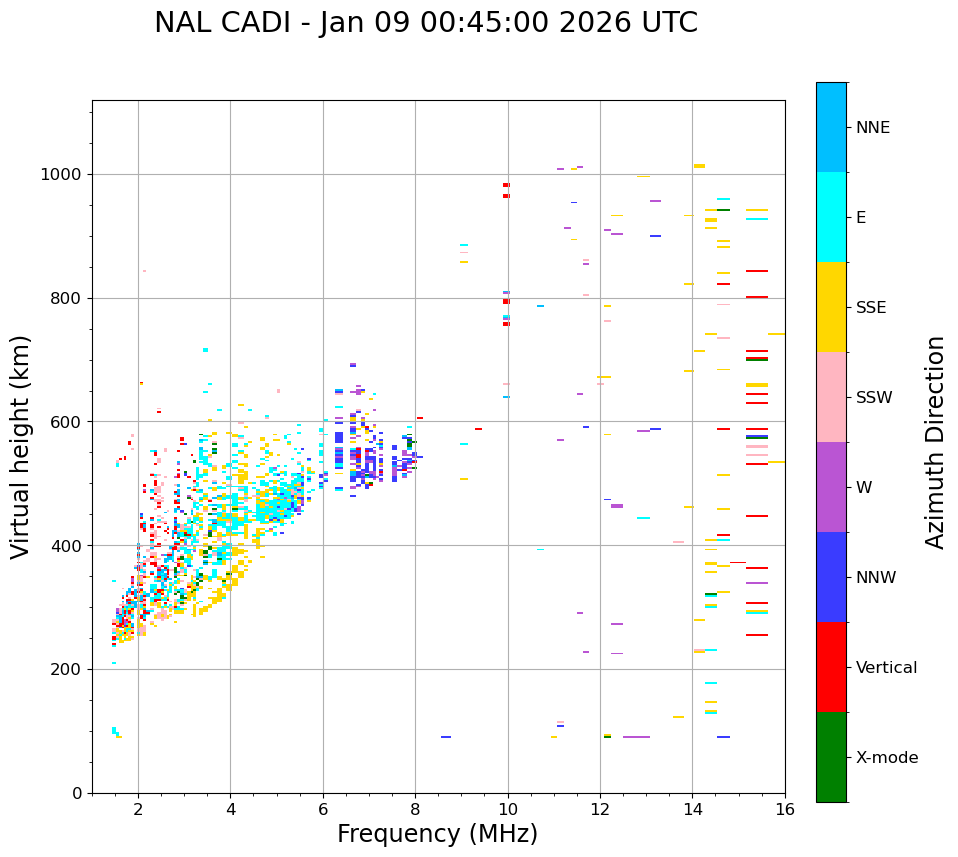 NAL CADI - Jan 09 00:45:00 2026 UTC

Virtual height (km)

1000
800
600
400
200
0

2
4
6
8
10
12
14
16

Frequency (MHz)

NNE
E
SSE
SSW
W
NNW
Vertical
X-mode

Azimuth Direction